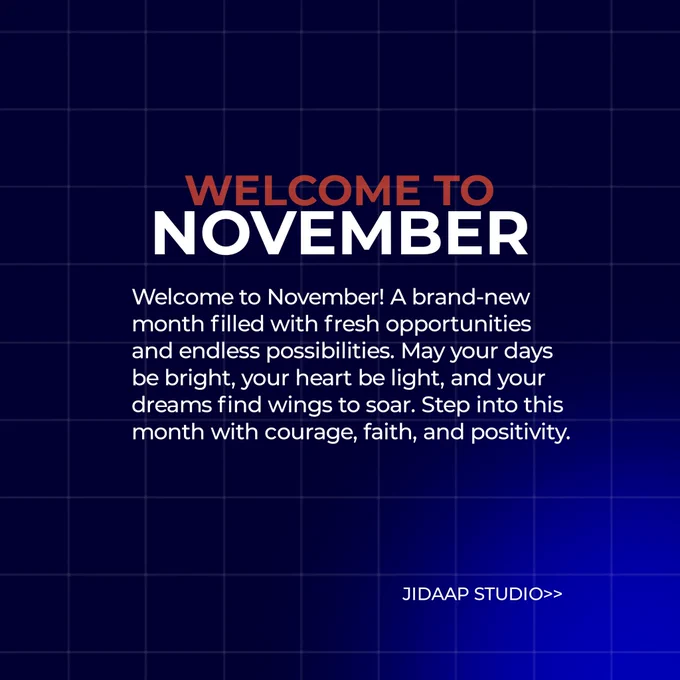 WELCOME TO
NOVEMBER

Welcome to November! A brand-new month filled with fresh opportunities and endless possibilities. May your days be bright, your heart be light, and your dreams find wings to soar. Step into this month with courage, faith, and positivity.

JIDAAP STUDIO>>